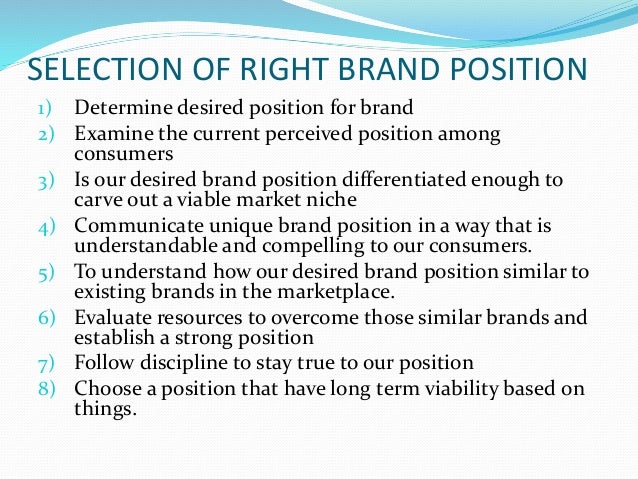 SELECTION OF RIGHT BRAND POSITION

1) Determine desired position for brand
2) Examine the current perceived position among consumers
3) Is our desired brand position differentiated enough to carve out a viable market niche
4) Communicate unique brand position in a way that is understandable and compelling to our consumers.
5) To understand how our desired brand position similar to existing brands in the marketplace.
6) Evaluate resources to overcome those similar brands and establish a strong position
7) Follow discipline to stay true to our position
8) Choose a position that have long term viability based on things.